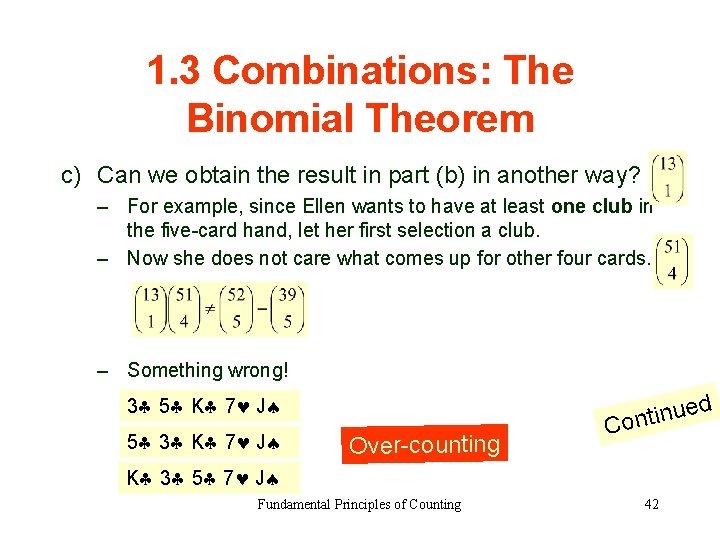 1.3 Combinations: The Binomial Theorem

c) Can we obtain the result in part (b) in another way? $\binom{13}{1}$

– For example, since Ellen wants to have at least **one club** in the five-card hand, let her first selection a club.

– Now she does not care what comes up for other four cards. $\binom{51}{4}$

$\binom{13}{1}\binom{51}{4} \neq \binom{52}{5} - \binom{39}{5}$

– Something wrong!

3♣ 5♣ K♣ 7♥ J♠

5♣ 3♣ K♣ 7♥ J♠

K♣ 3♣ 5♣ 7♥ J♠

Over-counting

Continued

Fundamental Principles of Counting

42